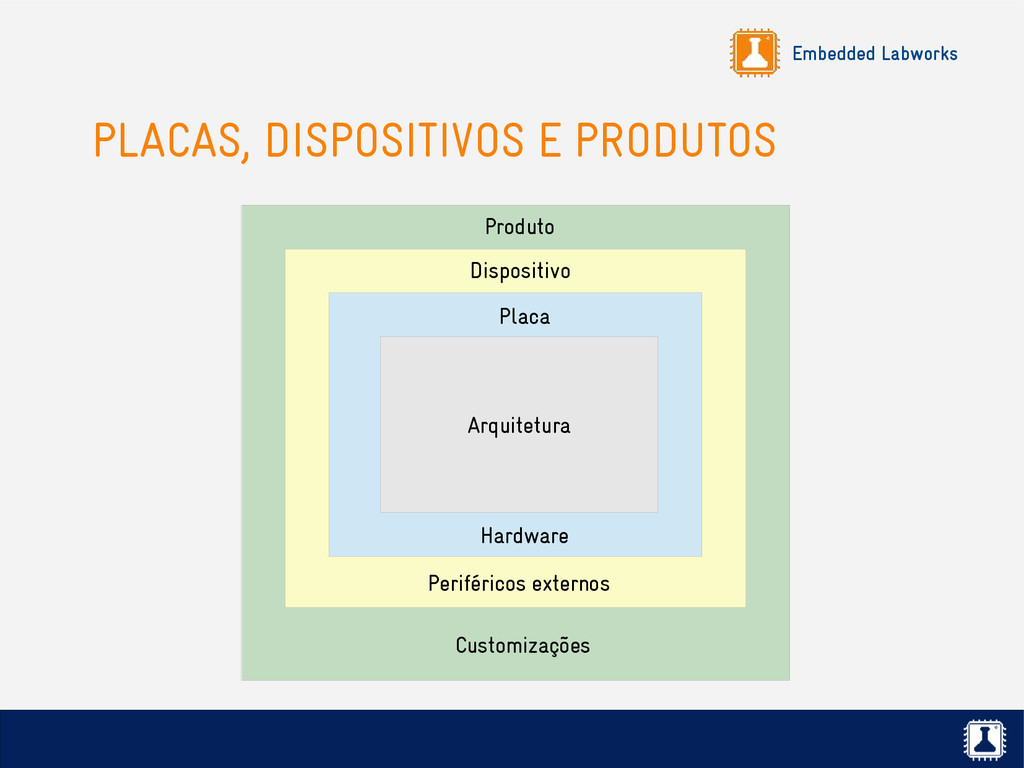 Embedded Labworks

PLACAS, DISPOSITIVOS E PRODUTOS

Produto

Dispositivo

Placa

Arquitetura

Hardware

Periféricos externos

Customizações